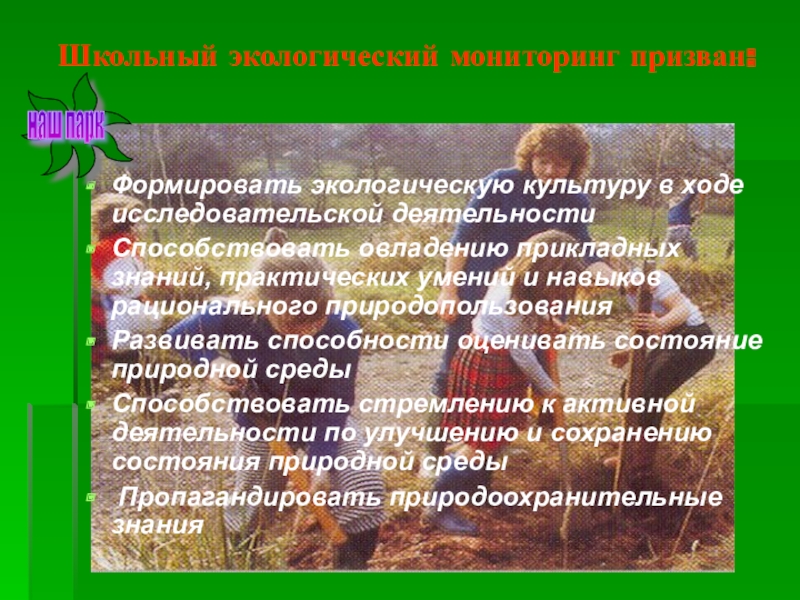 Школьный экологический мониторинг призван:

наш парк

Формировать экологическую культуру в ходе исследовательской деятельности

Способствовать овладению прикладных знаний, практических умений и навыков рационального природопользования

Развивать способности оценивать состояние природной среды

Способствовать стремлению к активной деятельности по улучшению и сохранению состояния природной среды

Пропагандировать природоохранительные знания